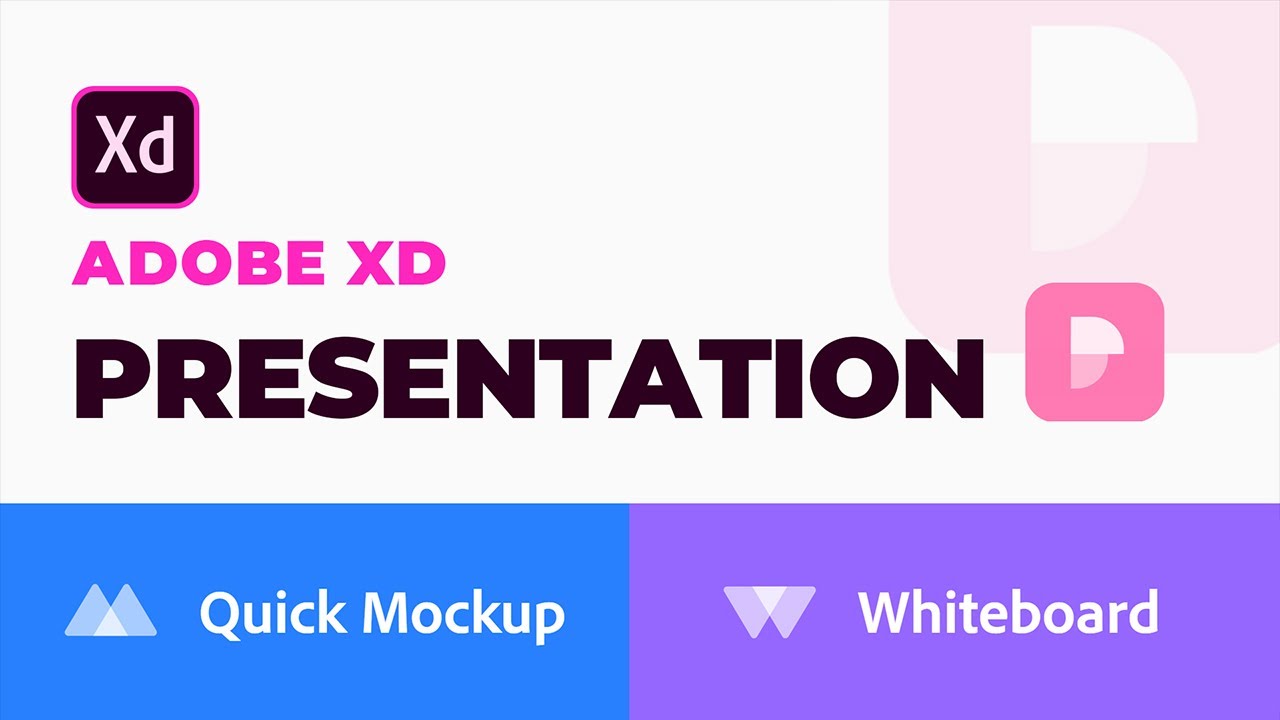 Xd

ADOBE XD

PRESENTATION

Quick Mockup

Whiteboard